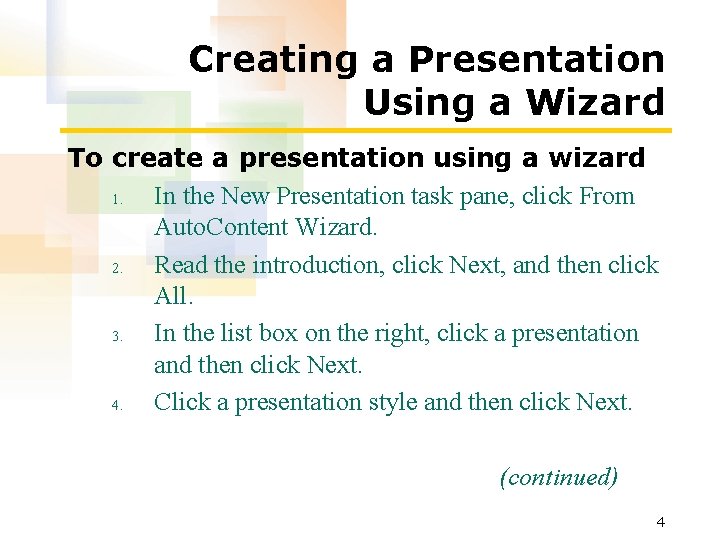 Creating a Presentation Using a Wizard

To create a presentation using a wizard

1. In the New Presentation task pane, click From AutoContent Wizard.
2. Read the introduction, click Next, and then click All.
3. In the list box on the right, click a presentation and then click Next.
4. Click a presentation style and then click Next.

(continued)

4